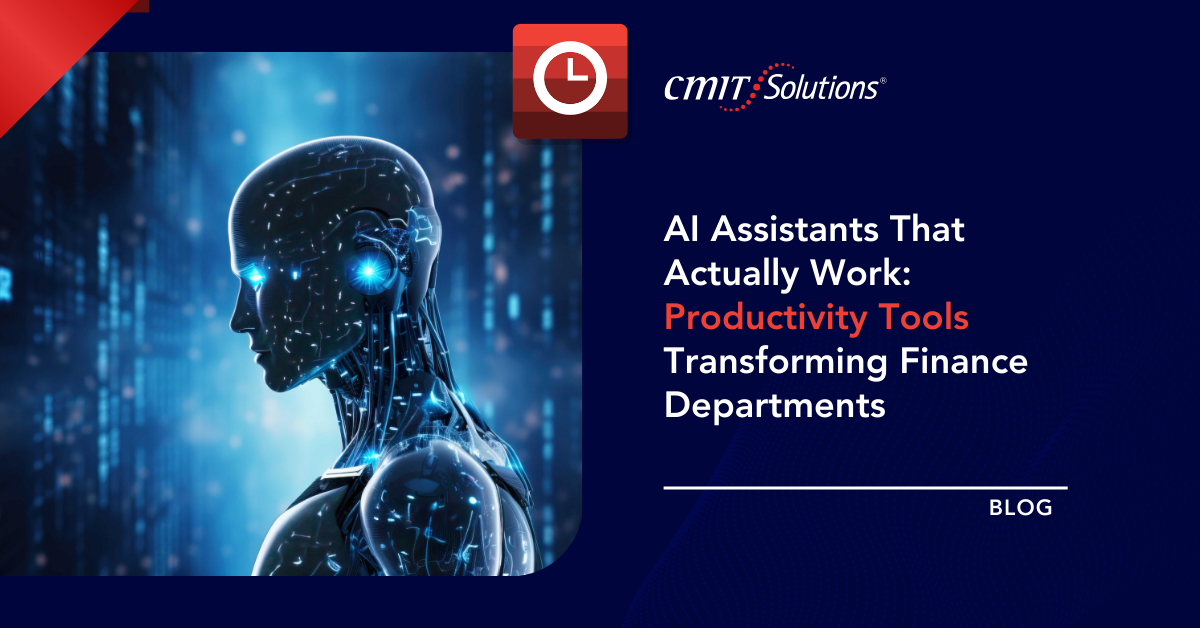 CMIT Solutions®

AI Assistants That Actually Work: Productivity Tools Transforming Finance Departments

BLOG